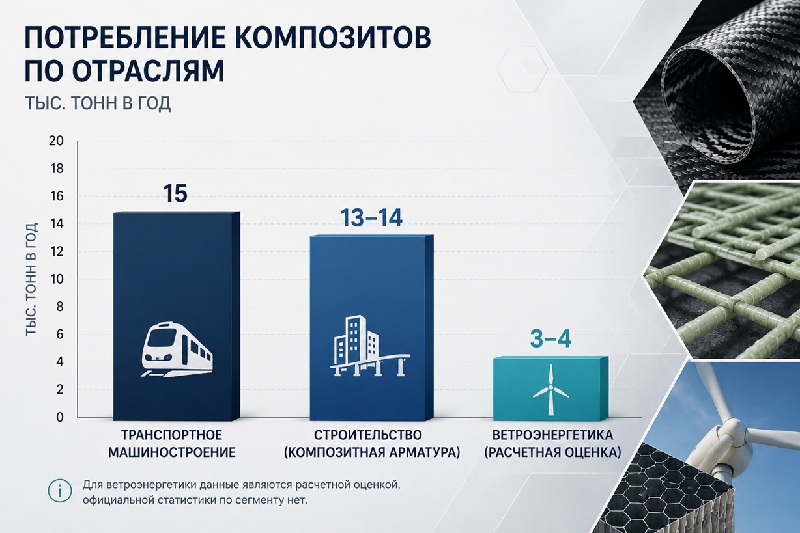 ПОТРЕБЛЕНИЕ КОМПОЗИТОВ ПО ОТРАСЛЯМ

ТЫС. ТОНН В ГОД

ТЫС. ТОНН В ГОД

20
18
16
14
12
10
8
6
4
2
0

15

13–14

3–4

ТРАНСПОРТНОЕ МАШИНОСТРОЕНИЕ

СТРОИТЕЛЬСТВО (КОМПОЗИТНАЯ АРМАТУРА)

ВЕТРОЭНЕРГЕТИКА (РАСЧЕТНАЯ ОЦЕНКА)

Для ветроэнергетики данные являются расчетной оценкой, официальной статистики по сегменту нет.